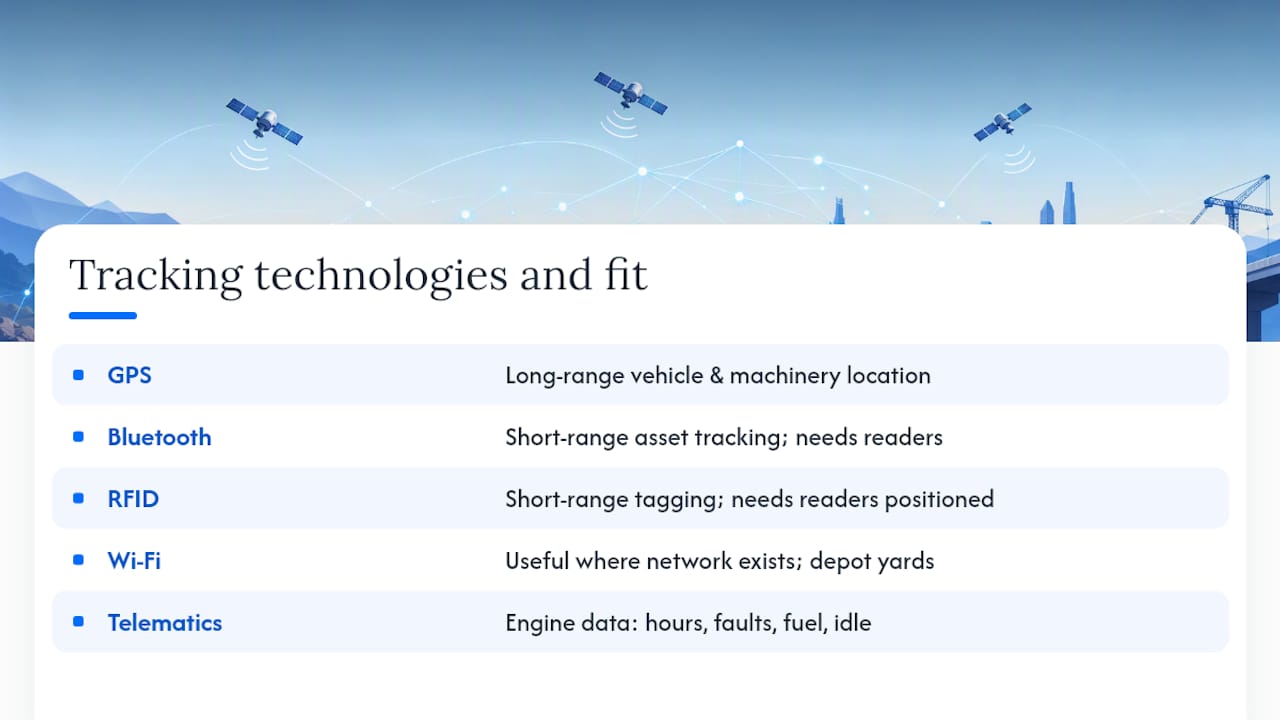 Tracking technologies and fit

| | |
|---|---|
| GPS | Long-range vehicle & machinery location |
| Bluetooth | Short-range asset tracking; needs readers |
| RFID | Short-range tagging; needs readers positioned |
| Wi-Fi | Useful where network exists; depot yards |
| Telematics | Engine data: hours, faults, fuel, idle |